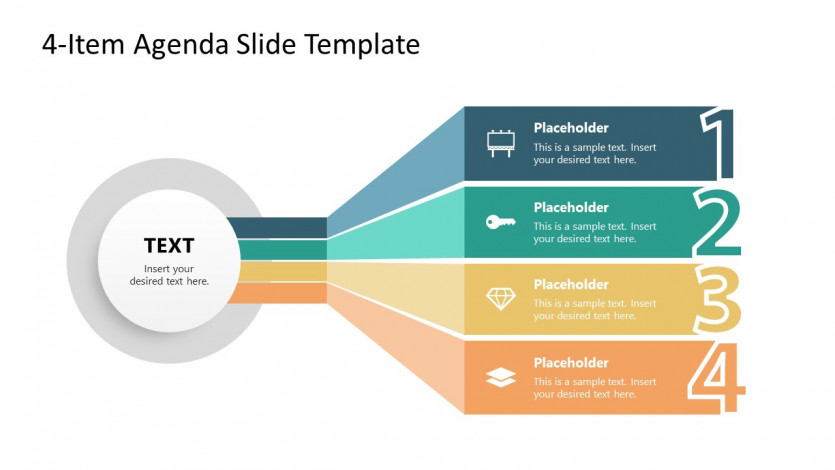 4-Item Agenda Slide Template

TEXT
Insert your desired text here.

Placeholder
This is a sample text. Insert your desired text here.
1

Placeholder
This is a sample text. Insert your desired text here.
2

Placeholder
This is a sample text. Insert your desired text here.
3

Placeholder
This is a sample text. Insert your desired text here.
4